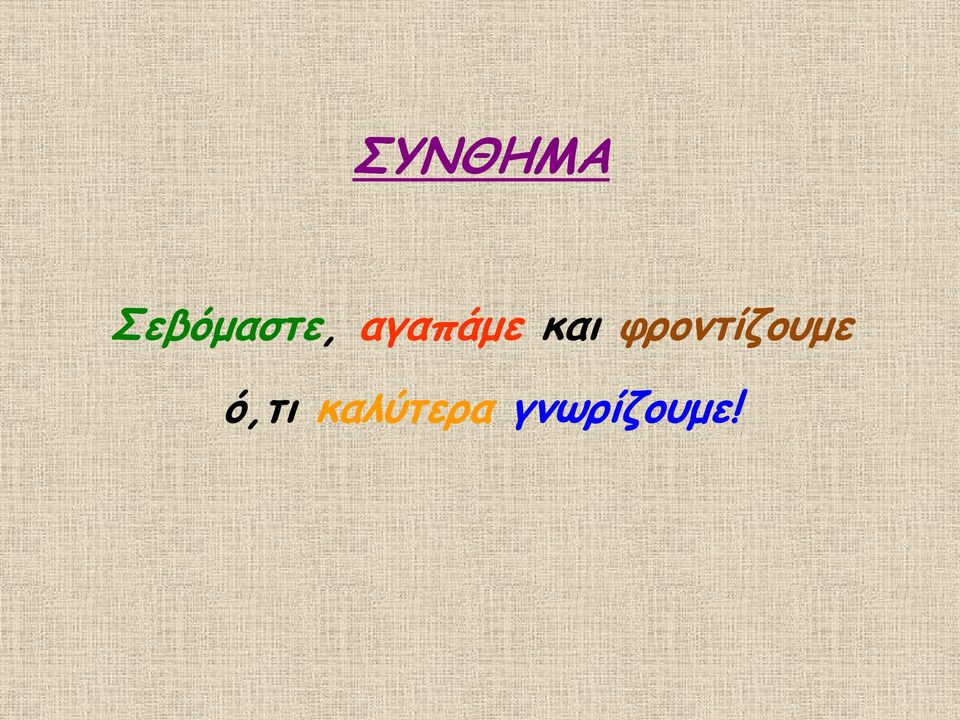 ΣΥΝΘΗΜΑ

Σεβόμαστε, αγαπάμε και φροντίζουμε ό,τι καλύτερα γνωρίζουμε!